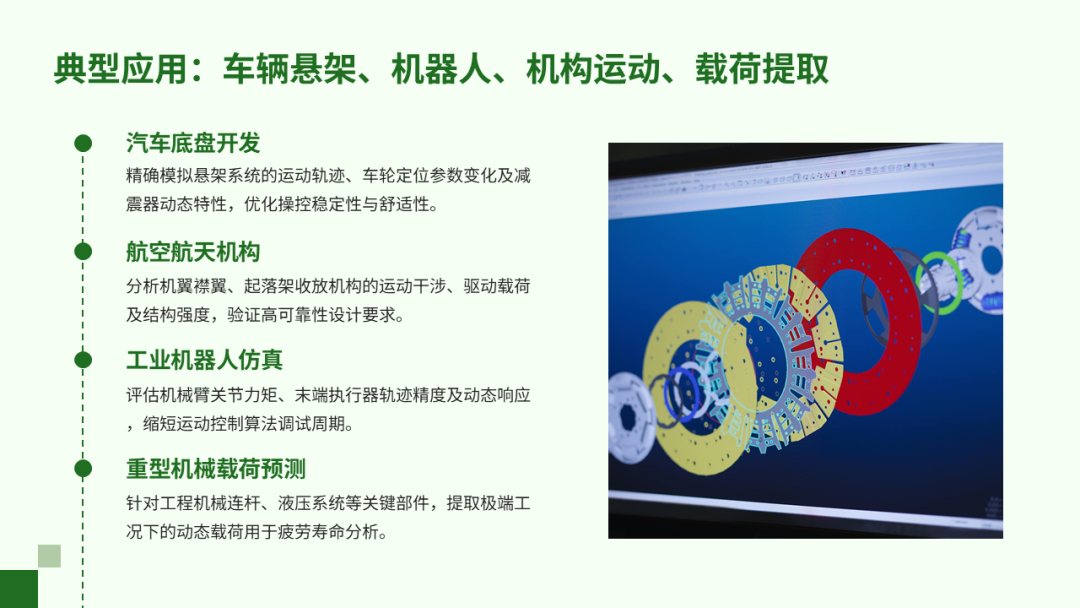 典型应用：车辆悬架、机器人、机构运动、载荷提取

汽车底盘开发

精确模拟悬架系统的运动轨迹、车轮定位参数变化及减震器动态特性，优化操控稳定性与舒适性。

航空航天机构

分析机翼襟翼、起落架收放机构的运动干涉、驱动载荷及结构强度，验证高可靠性设计要求。

工业机器人仿真

评估机械臂关节力矩、末端执行器轨迹精度及动态响应，缩短运动控制算法调试周期。

重型机械载荷预测

针对工程机械连杆、液压系统等关键部件，提取极端工况下的动态载荷用于疲劳寿命分析。